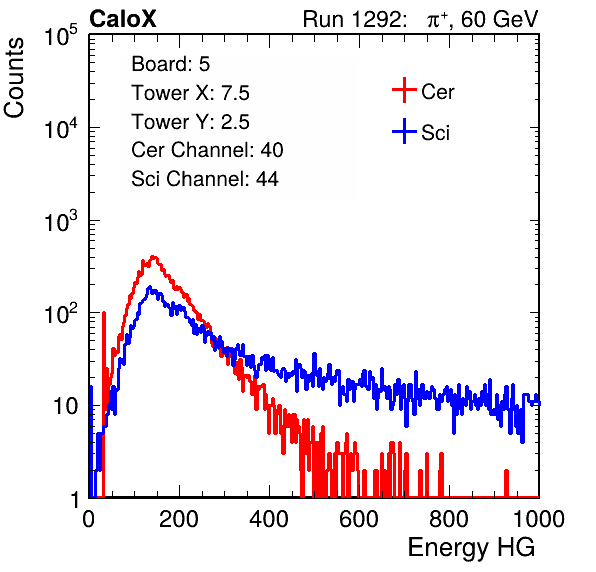 CaloX

Run 1292: $\pi^+$, 60 GeV

Counts

$10^5$

$10^4$

$10^3$

$10^2$

10

1

Board: 5
Tower X: 7.5
Tower Y: 2.5
Cer Channel: 40
Sci Channel: 44

Cer

Sci

0

200

400

600

800

1000

Energy HG